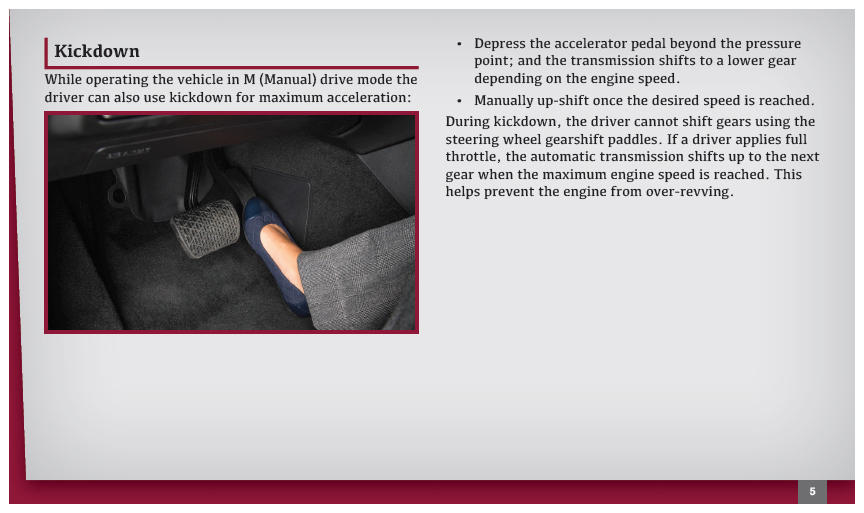 Kickdown

While operating the vehicle in M (Manual) drive mode the driver can also use kickdown for maximum acceleration:

• Depress the accelerator pedal beyond the pressure point; and the transmission shifts to a lower gear depending on the engine speed.

• Manually up-shift once the desired speed is reached.

During kickdown, the driver cannot shift gears using the steering wheel gearshift paddles. If a driver applies full throttle, the automatic transmission shifts up to the next gear when the maximum engine speed is reached. This helps prevent the engine from over-revving.

5